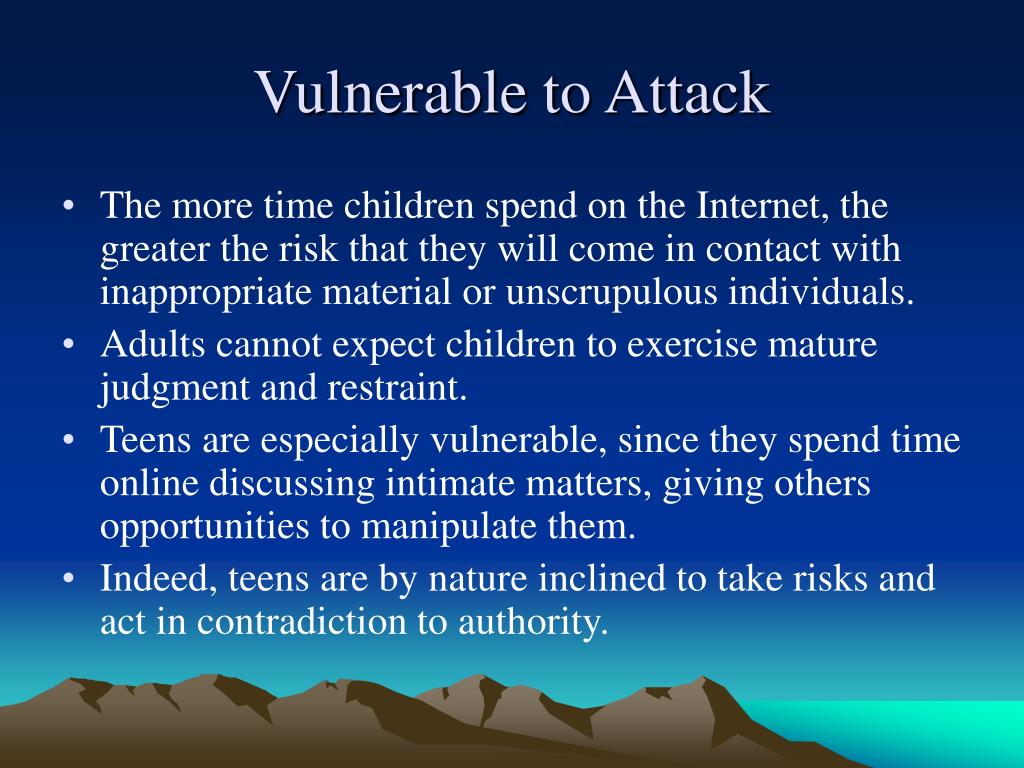 Vulnerable to Attack

• The more time children spend on the Internet, the greater the risk that they will come in contact with inappropriate material or unscrupulous individuals.
• Adults cannot expect children to exercise mature judgment and restraint.
• Teens are especially vulnerable, since they spend time online discussing intimate matters, giving others opportunities to manipulate them.
• Indeed, teens are by nature inclined to take risks and act in contradiction to authority.